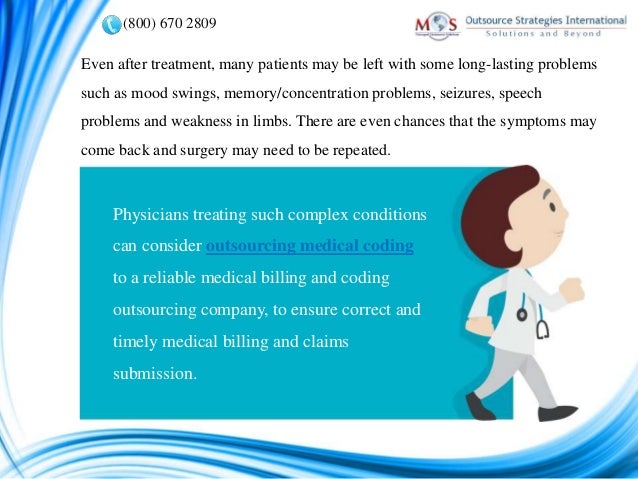 (800) 670 2809

MOS Outsource Strategies International
Solutions and Beyond

Even after treatment, many patients may be left with some long-lasting problems such as mood swings, memory/concentration problems, seizures, speech problems and weakness in limbs. There are even chances that the symptoms may come back and surgery may need to be repeated.

Physicians treating such complex conditions can consider outsourcing medical coding to a reliable medical billing and coding outsourcing company, to ensure correct and timely medical billing and claims submission.